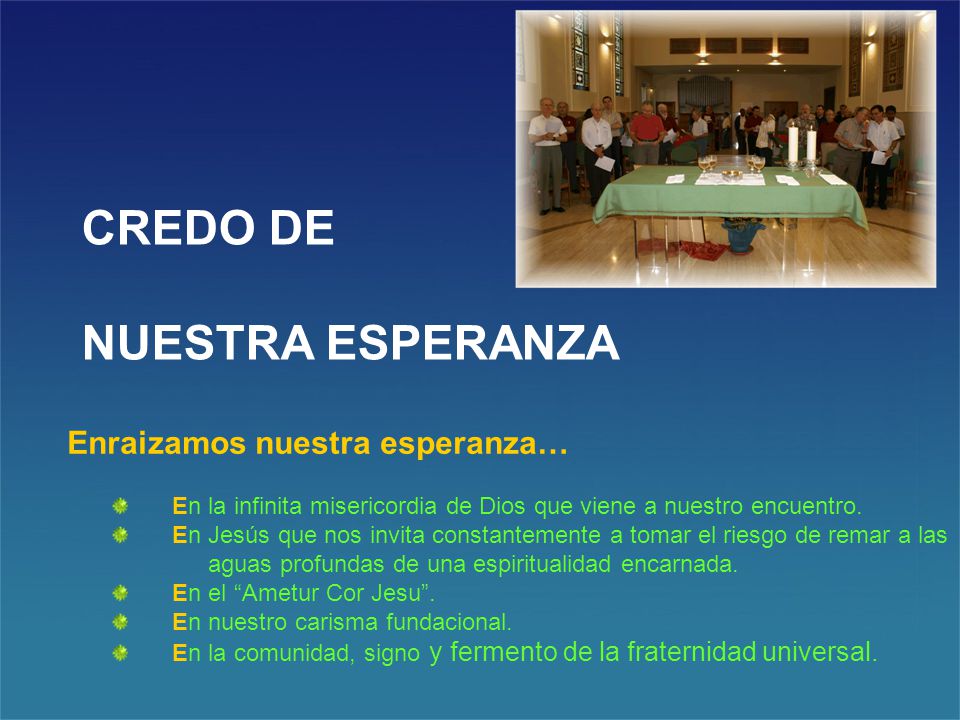 CREDO DE

NUESTRA ESPERANZA

Enraizamos nuestra esperanza…

En la infinita misericordia de Dios que viene a nuestro encuentro.
En Jesús que nos invita constantemente a tomar el riesgo de remar a las aguas profundas de una espiritualidad encarnada.
En el “Ametur Cor Jesu”.
En nuestro carisma fundacional.
En la comunidad, signo y fermento de la fraternidad universal.